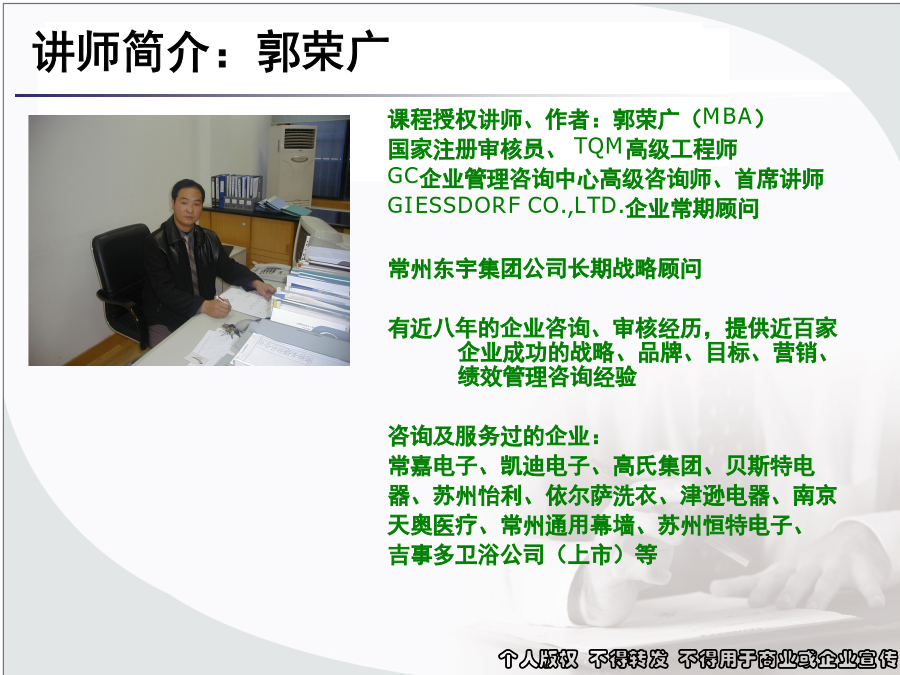 讲师简介：郭荣广

课程授权讲师、作者：郭荣广（MBA）
国家注册审核员、TQM高级工程师
GC企业管理咨询中心高级咨询师、首席讲师
GIESSDORF CO.,LTD.企业常期顾问

常州东宇集团公司长期战略顾问

有近八年的企业咨询、审核经历，提供近百家企业成功的战略、品牌、目标、营销、绩效管理咨询经验

咨询及服务过的企业：
常嘉电子、凯迪电子、高氏集团、贝斯特电器、苏州怡利、依尔萨洗衣、津逊电器、南京天奥医疗、常州通用幕墙、苏州恒特电子、吉事多卫浴公司（上市）等

个人版权 不得转发 不得用于商业或企业宣传